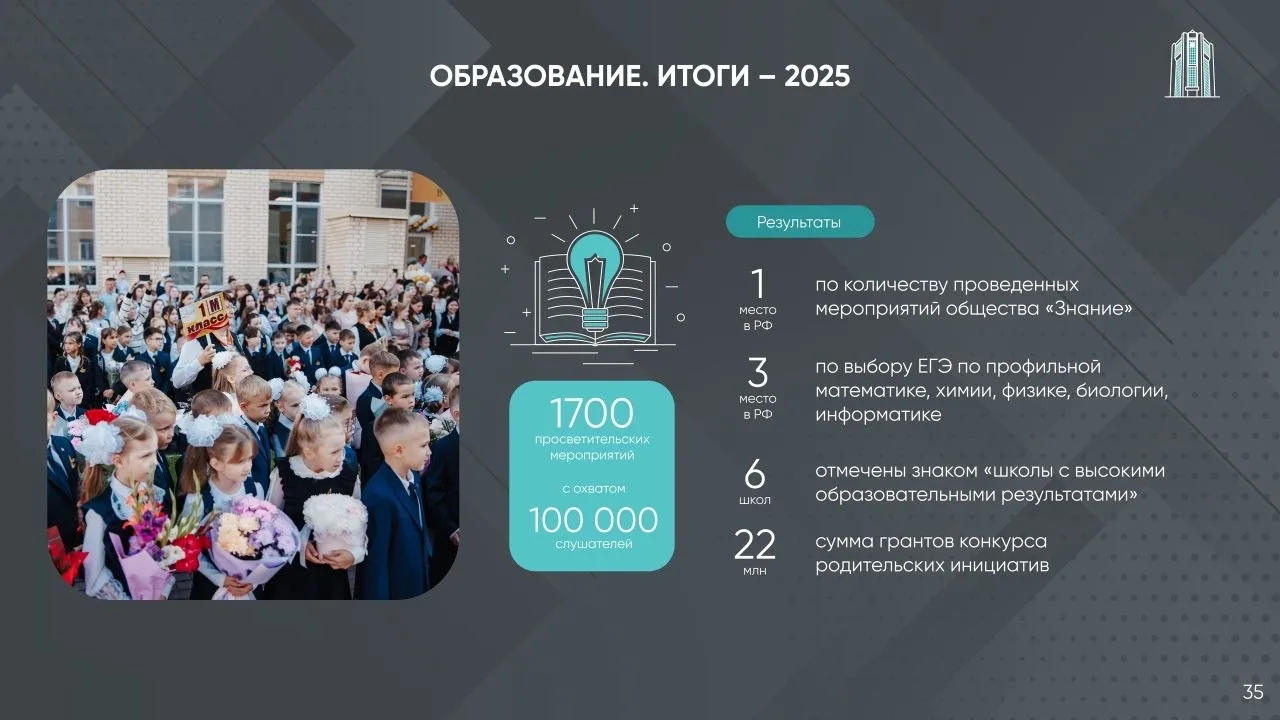 ОБРАЗОВАНИЕ. ИТОГИ – 2025

1М класс

1700
просветительских мероприятий

с охватом
100 000
слушателей

Результаты

1
место в РФ
по количеству проведенных мероприятий общества «Знание»

3
место в РФ
по выбору ЕГЭ по профильной математике, химии, физике, биологии, информатике

6
школ
отмечены знаком «школы с высокими образовательными результатами»

22
млн
сумма грантов конкурса родительских инициатив

35